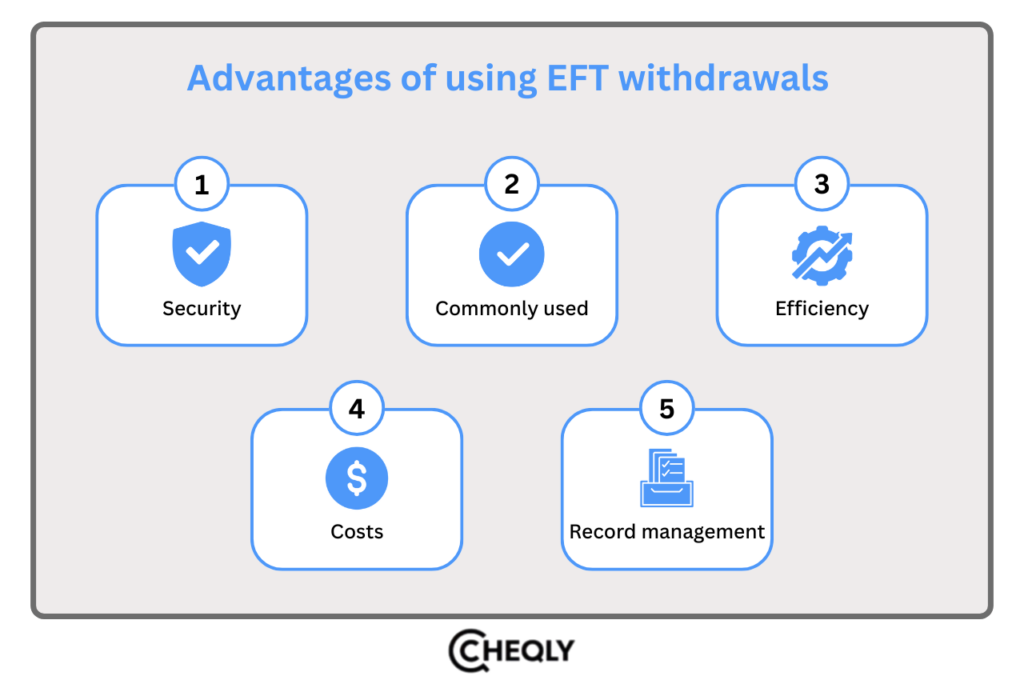 Advantages of using EFT withdrawals

1
Security

2
Commonly used

3
Efficiency

4
$
Costs

5
Record management

CHEQLY